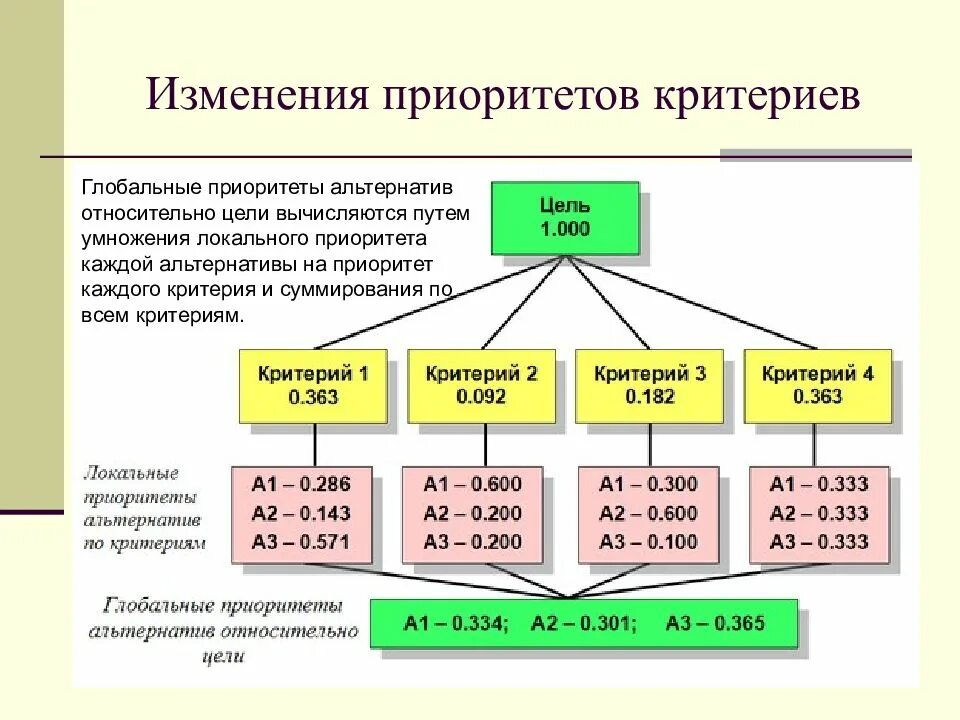 Изменения приоритетов критериев

Глобальные приоритеты альтернатив относительно цели вычисляются путем умножения локального приоритета каждой альтернативы на приоритет каждого критерия и суммирования по всем критериям.

Цель
1.000

Критерий 1
0.363

Критерий 2
0.092

Критерий 3
0.182

Критерий 4
0.363

Локальные приоритеты альтернатив по критериям

A1 – 0.286
A2 – 0.143
A3 – 0.571

A1 – 0.600
A2 – 0.200
A3 – 0.200

A1 – 0.300
A2 – 0.600
A3 – 0.100

A1 – 0.333
A2 – 0.333
A3 – 0.333

Глобальные приоритеты альтернатив относительно цели

A1 – 0.334; A2 – 0.301; A3 – 0.365